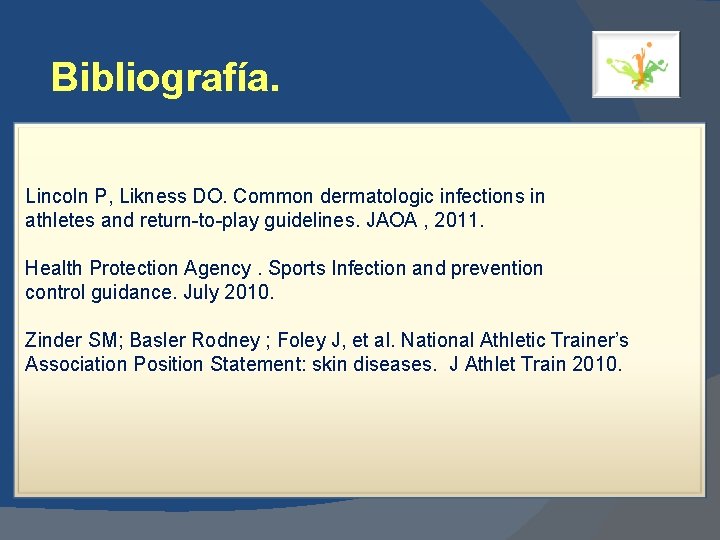 Bibliografía.

Lincoln P, Likness DO. Common dermatologic infections in athletes and return-to-play guidelines. JAOA , 2011.

Health Protection Agency . Sports Infection and prevention control guidance. July 2010.

Zinder SM; Basler Rodney ; Foley J, et al. National Athletic Trainer's Association Position Statement: skin diseases. J Athlet Train 2010.